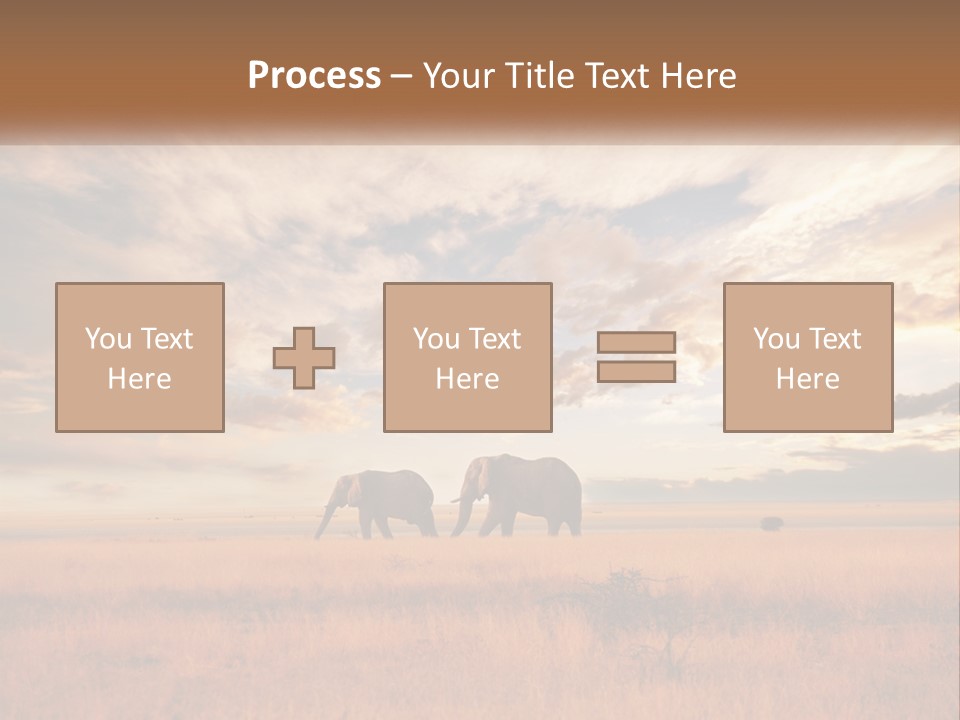 Process – Your Title Text Here

You Text Here

You Text Here

You Text Here